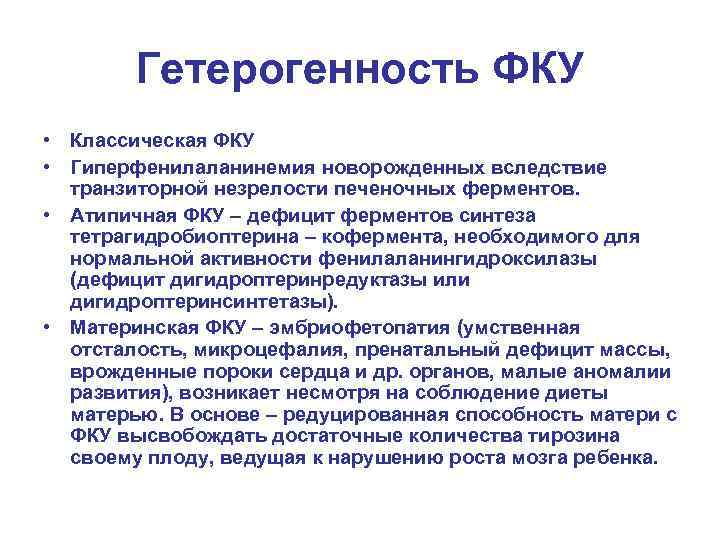 Гетерогенность ФКУ

• Классическая ФКУ
• Гиперфенилаланинемия новорожденных вследствие транзиторной незрелости печеночных ферментов.
• Атипичная ФКУ – дефицит ферментов синтеза тетрагидробиоптерина – кофермента, необходимого для нормальной активности фенилаланингидроксилазы (дефицит дигидроптеринредуктазы или дигидроптеринсинтетазы).
• Материнская ФКУ – эмбриофетопатия (умственная отсталость, микроцефалия, пренатальный дефицит массы, врожденные пороки сердца и др. органов, малые аномалии развития), возникает несмотря на соблюдение диеты матерью. В основе – редуцированная способность матери с ФКУ высвобождать достаточные количества тирозина своему плоду, ведущая к нарушению роста мозга ребенка.